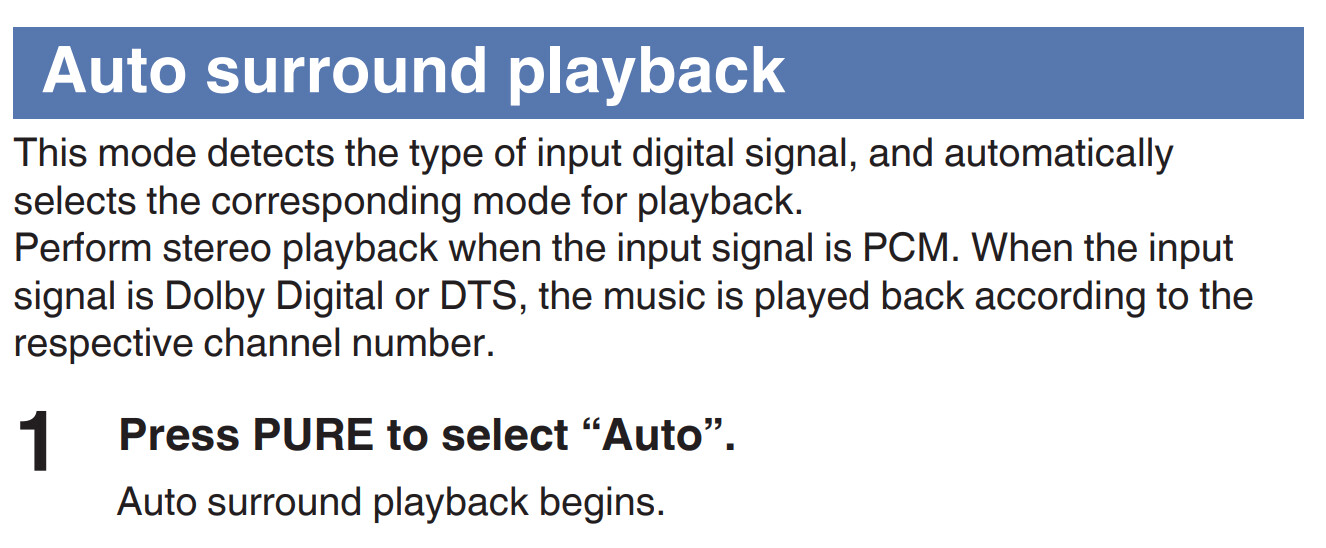 Auto surround playback

This mode detects the type of input digital signal, and automatically selects the corresponding mode for playback.
Perform stereo playback when the input signal is PCM. When the input signal is Dolby Digital or DTS, the music is played back according to the respective channel number.

1 Press PURE to select “Auto”.

Auto surround playback begins.